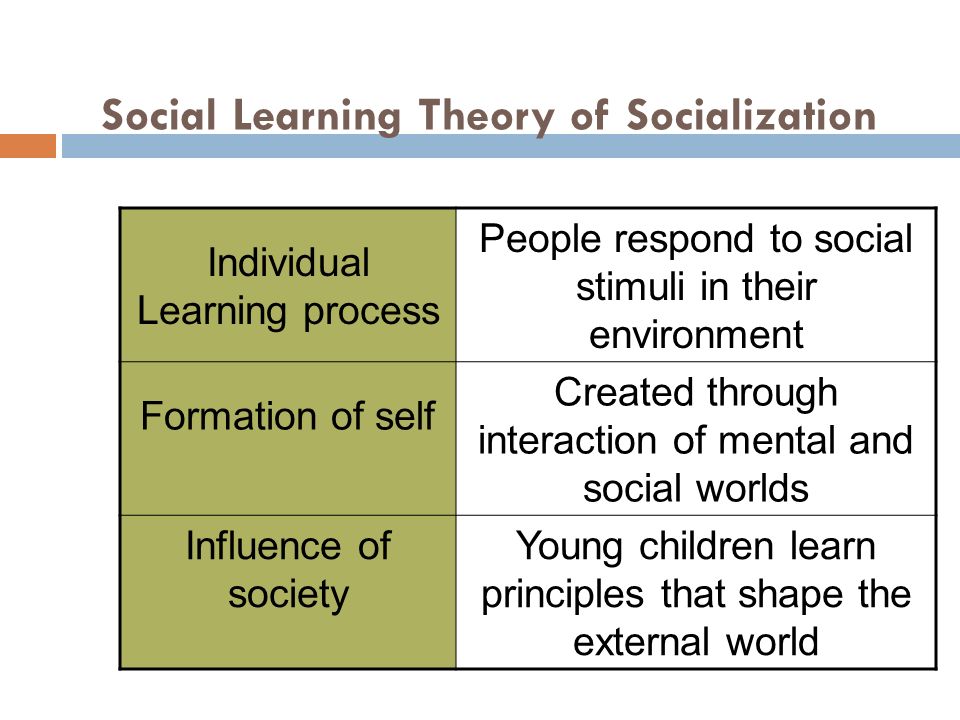 Social Learning Theory of Socialization

| Individual Learning process | People respond to social stimuli in their environment |
|---|---|
| Formation of self | Created through interaction of mental and social worlds |
| Influence of society | Young children learn principles that shape the external world |